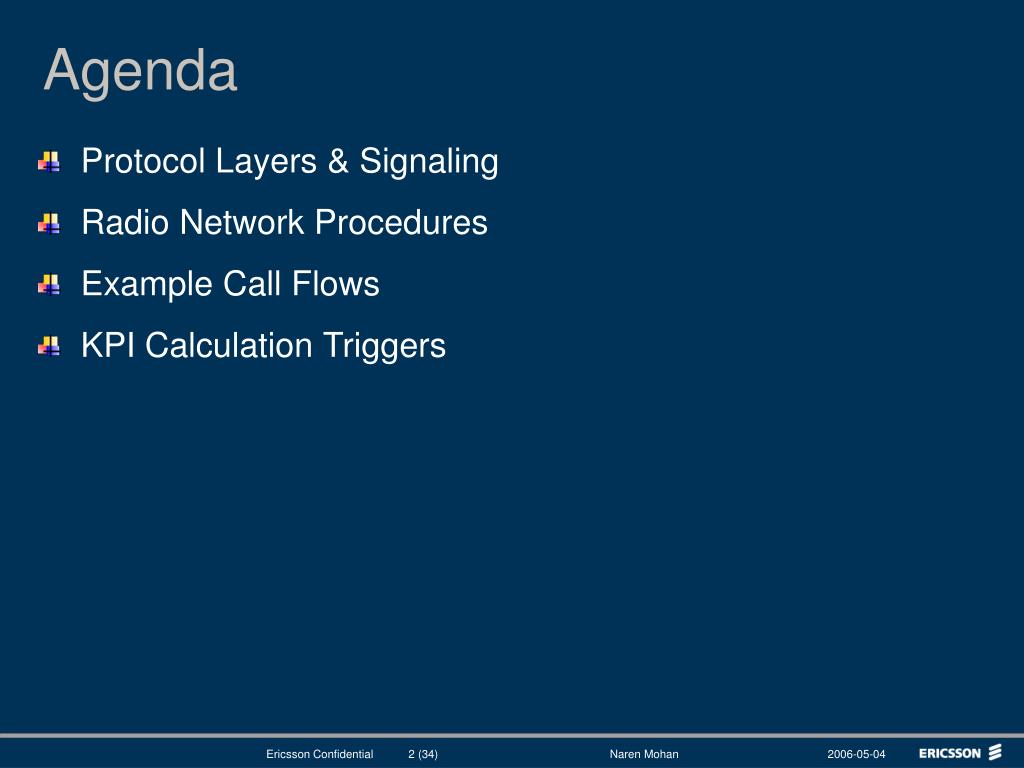 Agenda

Protocol Layers & Signaling

Radio Network Procedures

Example Call Flows

KPI Calculation Triggers

Ericsson Confidential 2 (34) Naren Mohan 2006-05-04 ERICSSON